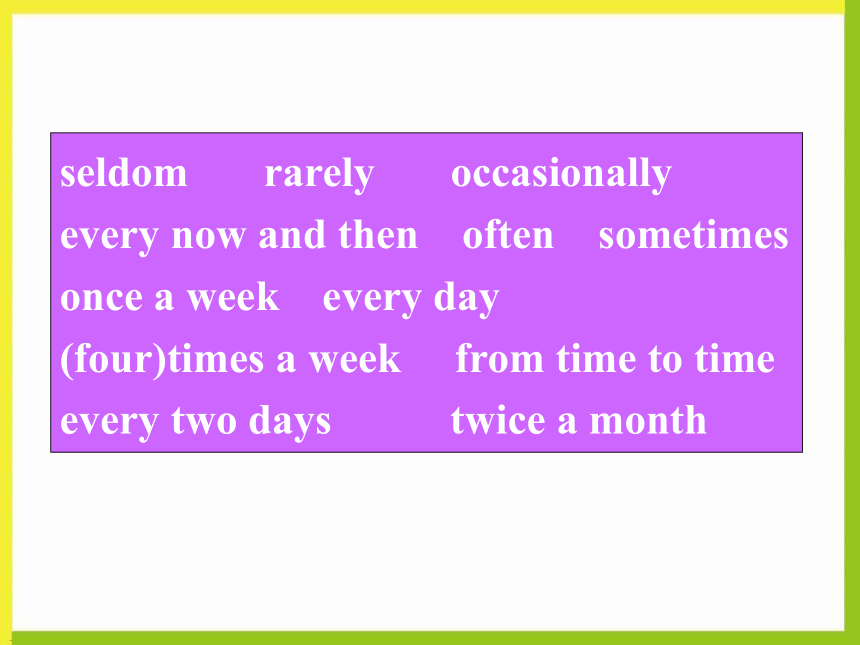 seldom rarely occasionally
every now and then often sometimes
once a week every day
(four)times a week from time to time
every two days twice a month